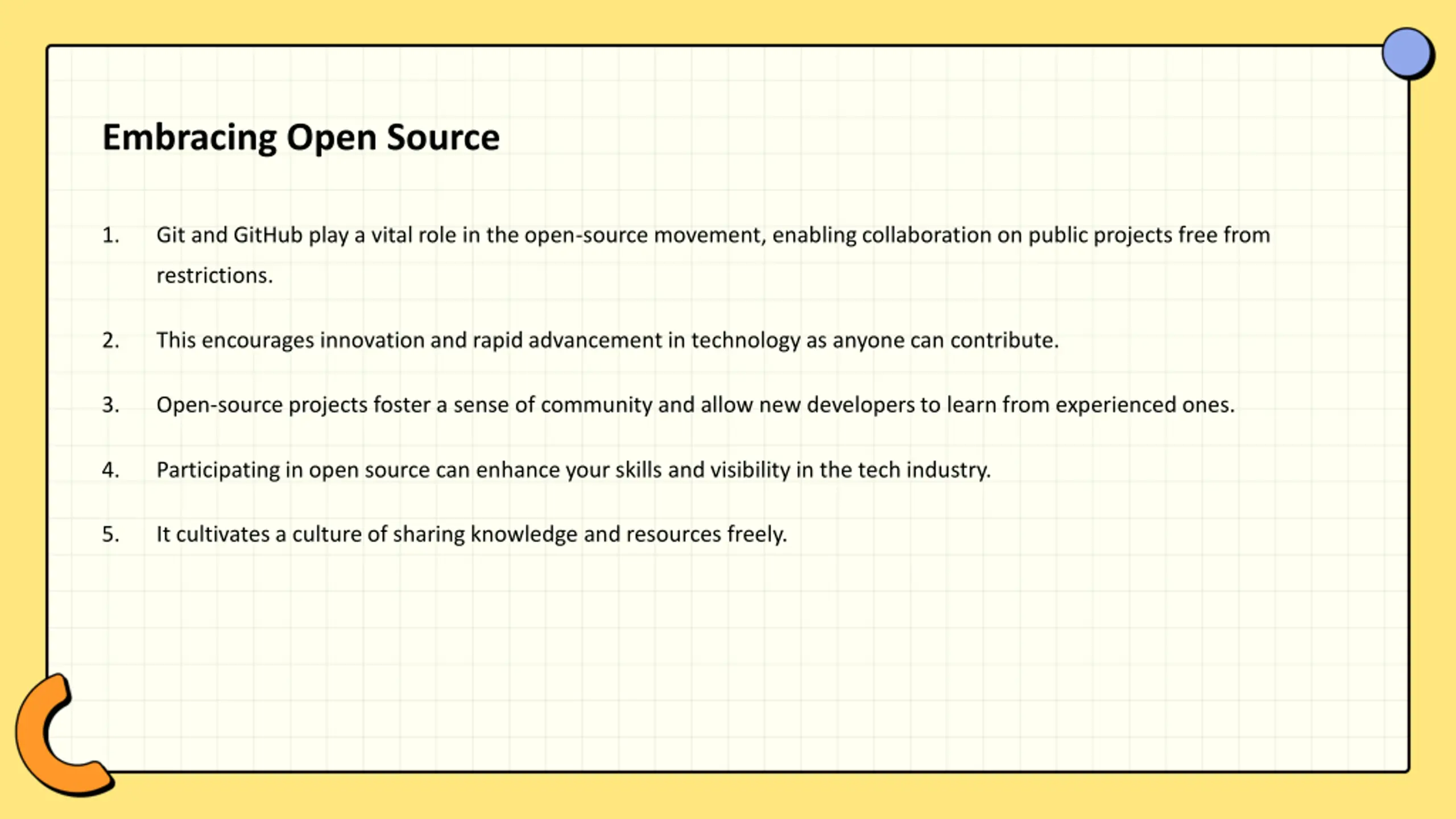 Embracing Open Source

1. Git and GitHub play a vital role in the open-source movement, enabling collaboration on public projects free from restrictions.

2. This encourages innovation and rapid advancement in technology as anyone can contribute.

3. Open-source projects foster a sense of community and allow new developers to learn from experienced ones.

4. Participating in open source can enhance your skills and visibility in the tech industry.

5. It cultivates a culture of sharing knowledge and resources freely.